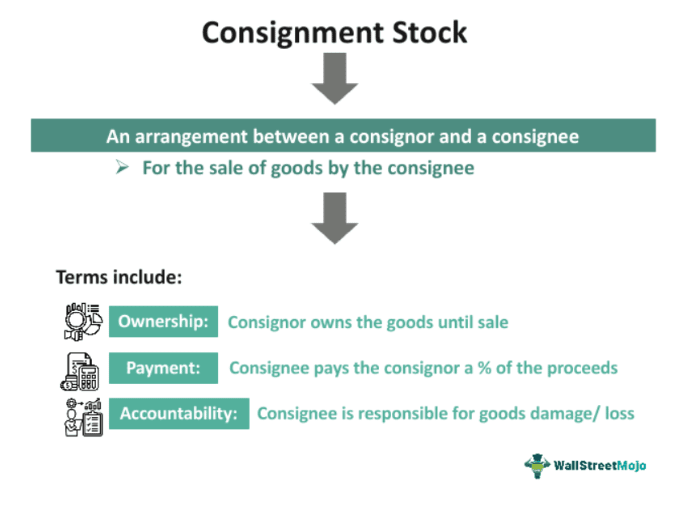 Consignment Stock

An arrangement between a consignor and a consignee

➢ For the sale of goods by the consignee

Terms include:

Ownership: Consignor owns the goods until sale

Payment: Consignee pays the consignor a % of the proceeds

Accountability: Consignee is responsible for goods damage/ loss

WallStreetMojo